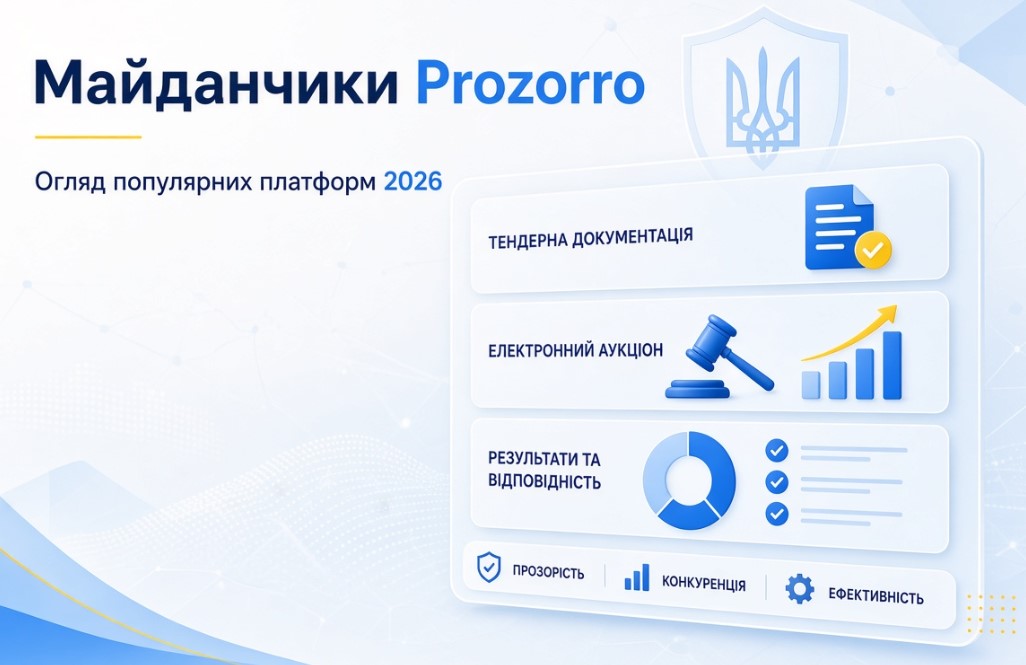 Майданчики Prozorro

Огляд популярних платформ 2026

ТЕНДЕРНА ДОКУМЕНТАЦІЯ

ЕЛЕКТРОННИЙ АУКЦІОН

РЕЗУЛЬТАТИ ТА ВІДПОВІДНІСТЬ

ПРОЗОРІСТЬ

КОНКУРЕНЦІЯ

ЕФЕКТИВНІСТЬ